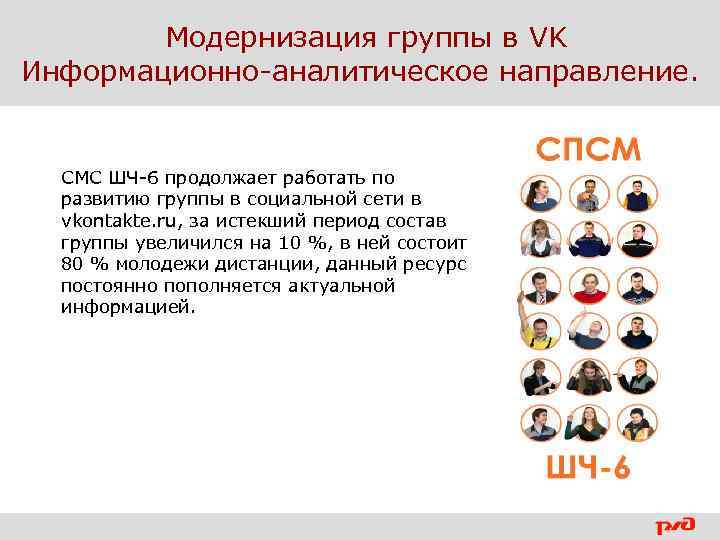 Модернизация группы в VK
Информационно-аналитическое направление.

СМС ШЧ-6 продолжает работать по развитию группы в социальной сети в vkontakte.ru, за истекший период состав группы увеличился на 10 %, в ней состоит 80 % молодежи дистанции, данный ресурс постоянно пополняется актуальной информацией.

СПСМ

ШЧ-6

РЖД